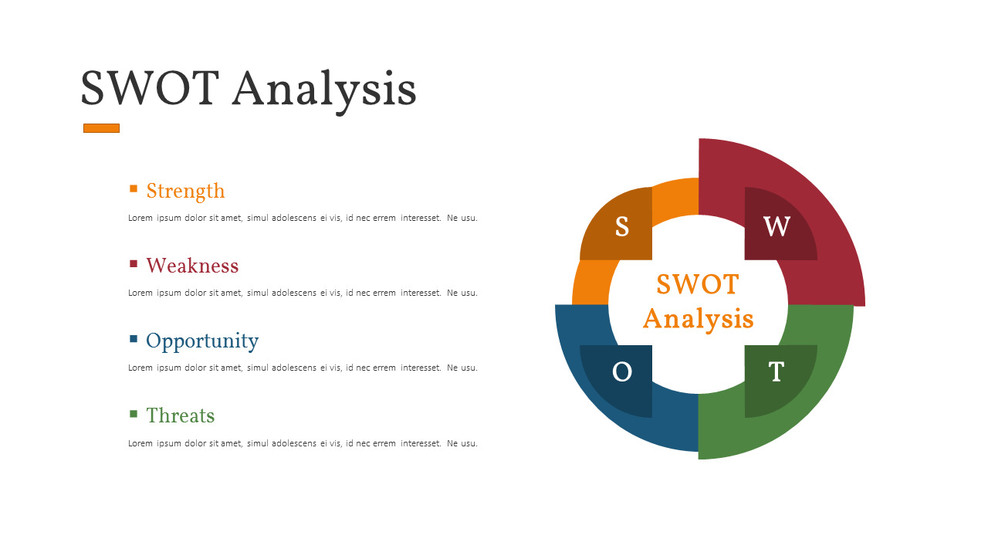 SWOT Analysis

Strength

Lorem ipsum dolor sit amet, simul adolescens ei vis, id nec errem interesset. Ne usu.

Weakness

Lorem ipsum dolor sit amet, simul adolescens ei vis, id nec errem interesset. Ne usu.

Opportunity

Lorem ipsum dolor sit amet, simul adolescens ei vis, id nec errem interesset. Ne usu.

Threats

Lorem ipsum dolor sit amet, simul adolescens ei vis, id nec errem interesset. Ne usu.

S

W

SWOT Analysis

O

T